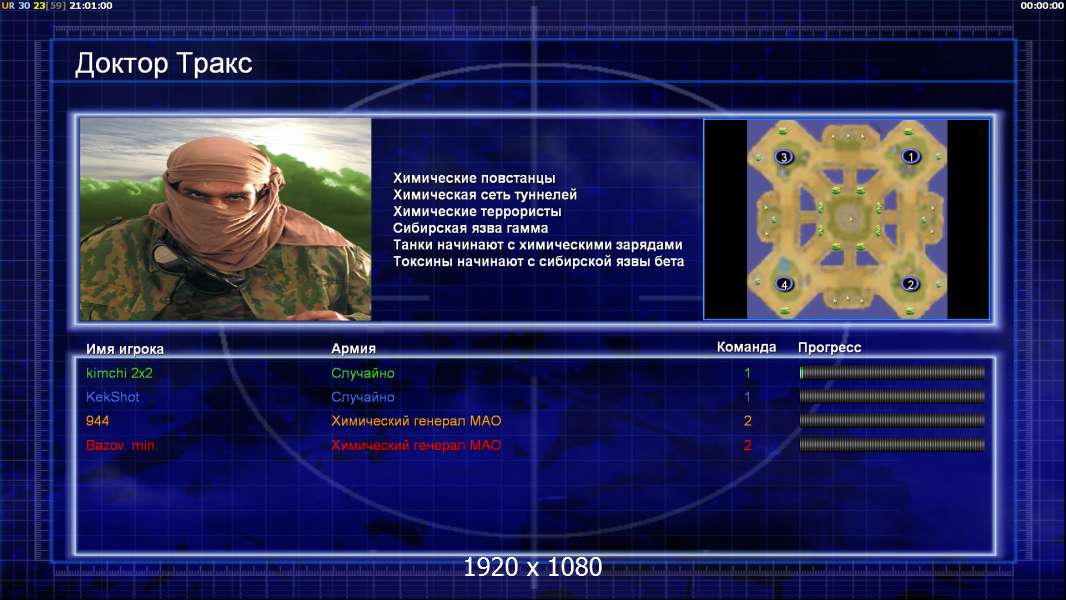 UR 30 23[59] 21:01:00

00:00:00

Доктор Тракс

Химические повстанцы
Химическая сеть туннелей
Химические террористы
Сибирская язва гамма
Танки начинают с химическими зарядами
Токсины начинают с сибирской язвы бета

3 1 4 2

| Имя игрока | Армия | Команда | Прогресс |
|---|---|---|---|
| kimchi 2x2 | Случайно | 1 | |
| KekShot | Случайно | 1 | |
| 944 | Химический генерал МАО | 2 | |
| Bazov. min. | Химический генерал МАО | 2 | |

1920 x 1080